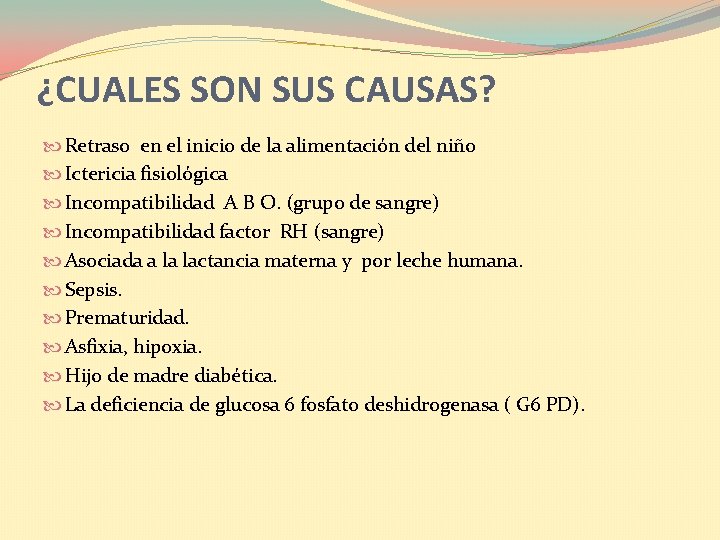 ¿CUALES SON SUS CAUSAS?

Retraso en el inicio de la alimentación del niño
Ictericia fisiológica
Incompatibilidad A B O. (grupo de sangre)
Incompatibilidad factor RH (sangre)
Asociada a la lactancia materna y por leche humana.
Sepsis.
Prematuridad.
Asfixia, hipoxia.
Hijo de madre diabética.
La deficiencia de glucosa 6 fosfato deshidrogenasa ( G6 PD).